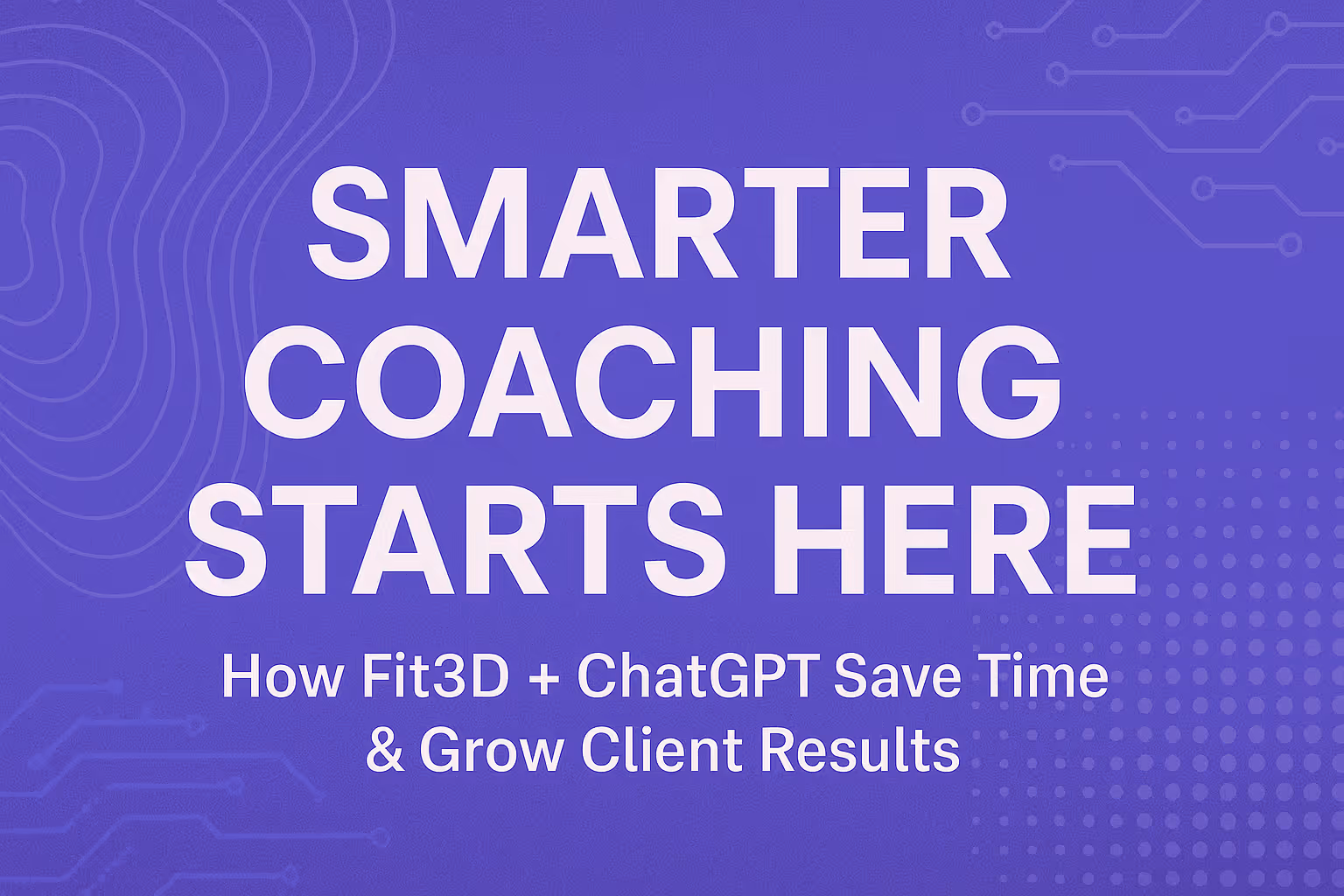 SMARTER COACHING STARTS HERE

How Fit3D + ChatGPT Save Time & Grow Client Results